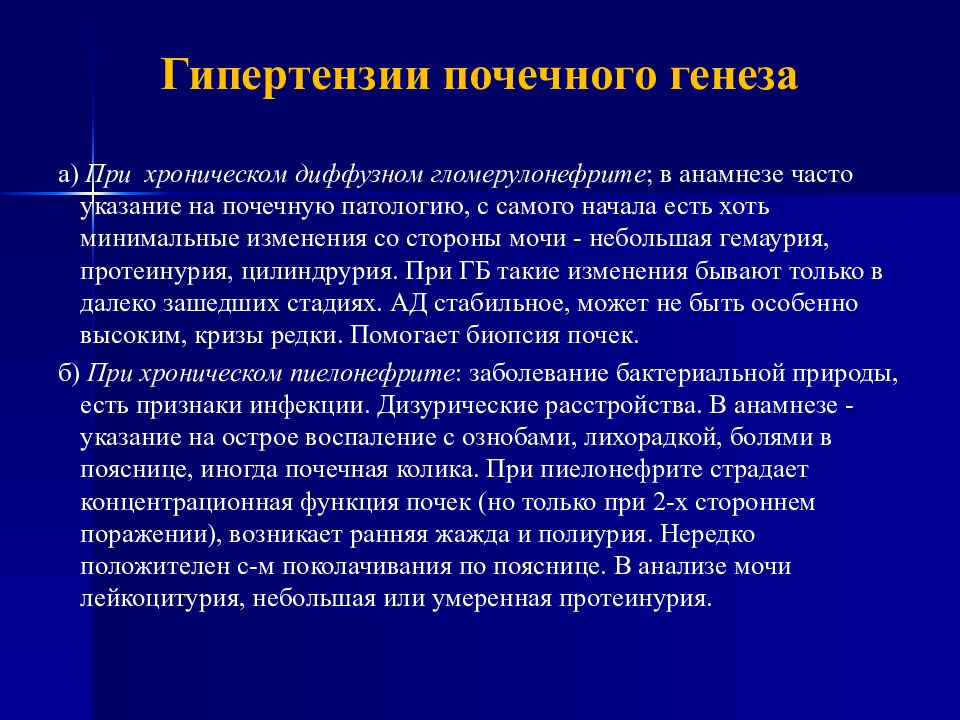 Гипертензии почечного генеза

а) При хроническом диффузном гломерулонефрите; в анамнезе часто указание на почечную патологию, с самого начала есть хоть минимальные изменения со стороны мочи - небольшая гемаурия, протеинурия, цилиндрурия. При ГБ такие изменения бывают только в далеко зашедших стадиях. АД стабильное, может не быть особенно высоким, кризы редки. Помогает биопсия почек.

б) При хроническом пиелонефрите: заболевание бактериальной природы, есть признаки инфекции. Дизурические расстройства. В анамнезе - указание на острое воспаление с ознобами, лихорадкой, болями в пояснице, иногда почечная колика. При пиелонефрите страдает концентрационная функция почек (но только при 2-х стороннем поражении), возникает ранняя жажда и полиурия. Нередко положителен с-м поколачивания по пояснице. В анализе мочи лейкоцитурия, небольшая или умеренная протеинурия.